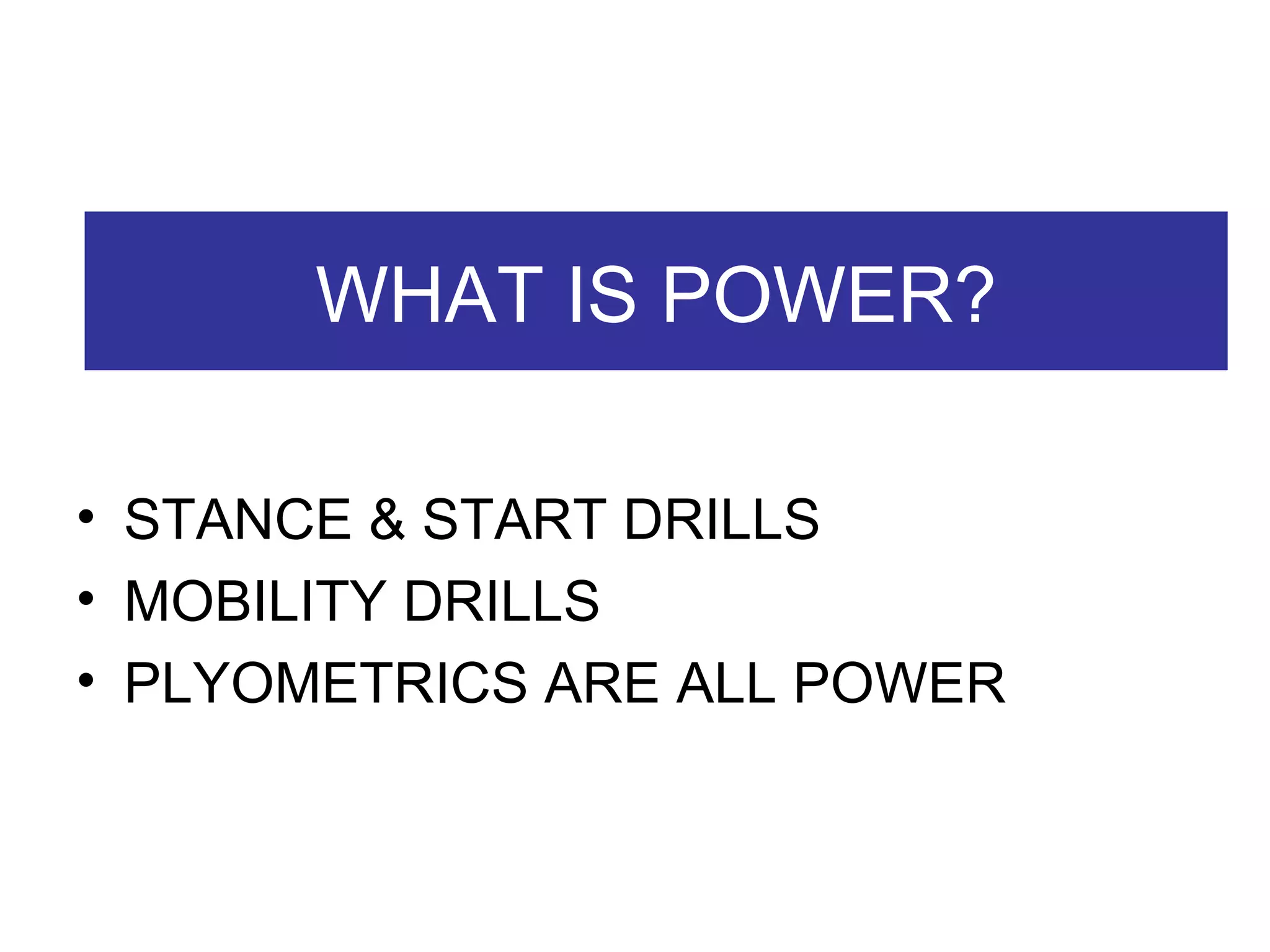 WHAT IS POWER?

• STANCE & START DRILLS
• MOBILITY DRILLS
• PLYOMETRICS ARE ALL POWER